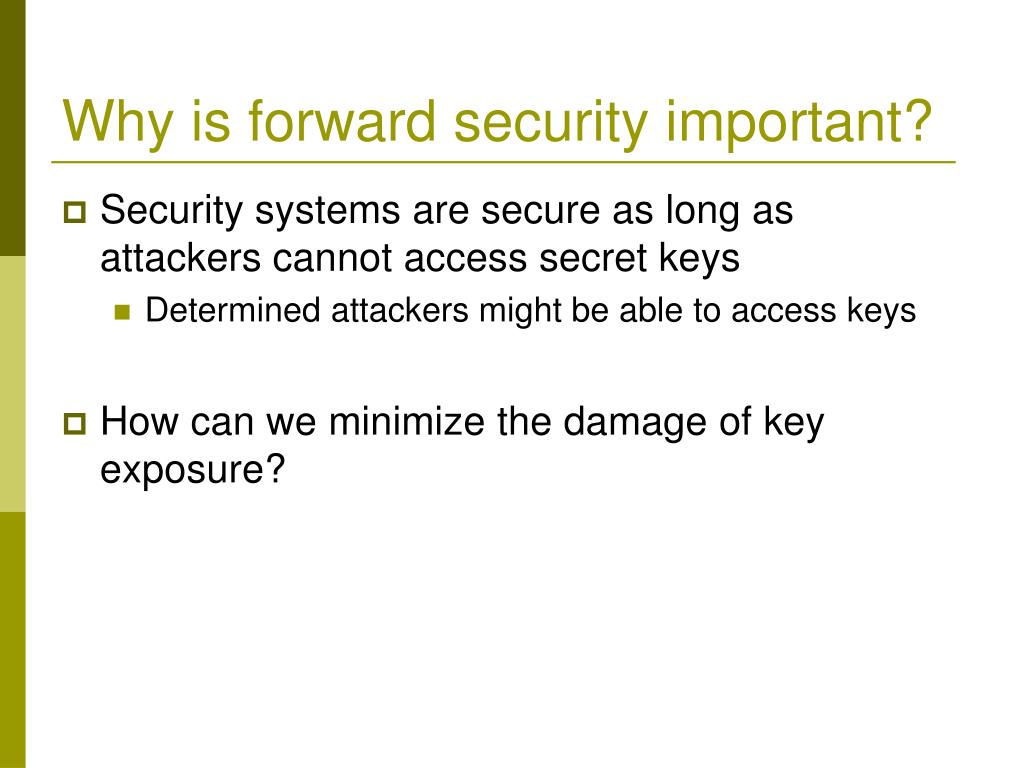 Why is forward security important?

Security systems are secure as long as attackers cannot access secret keys

Determined attackers might be able to access keys

How can we minimize the damage of key exposure?